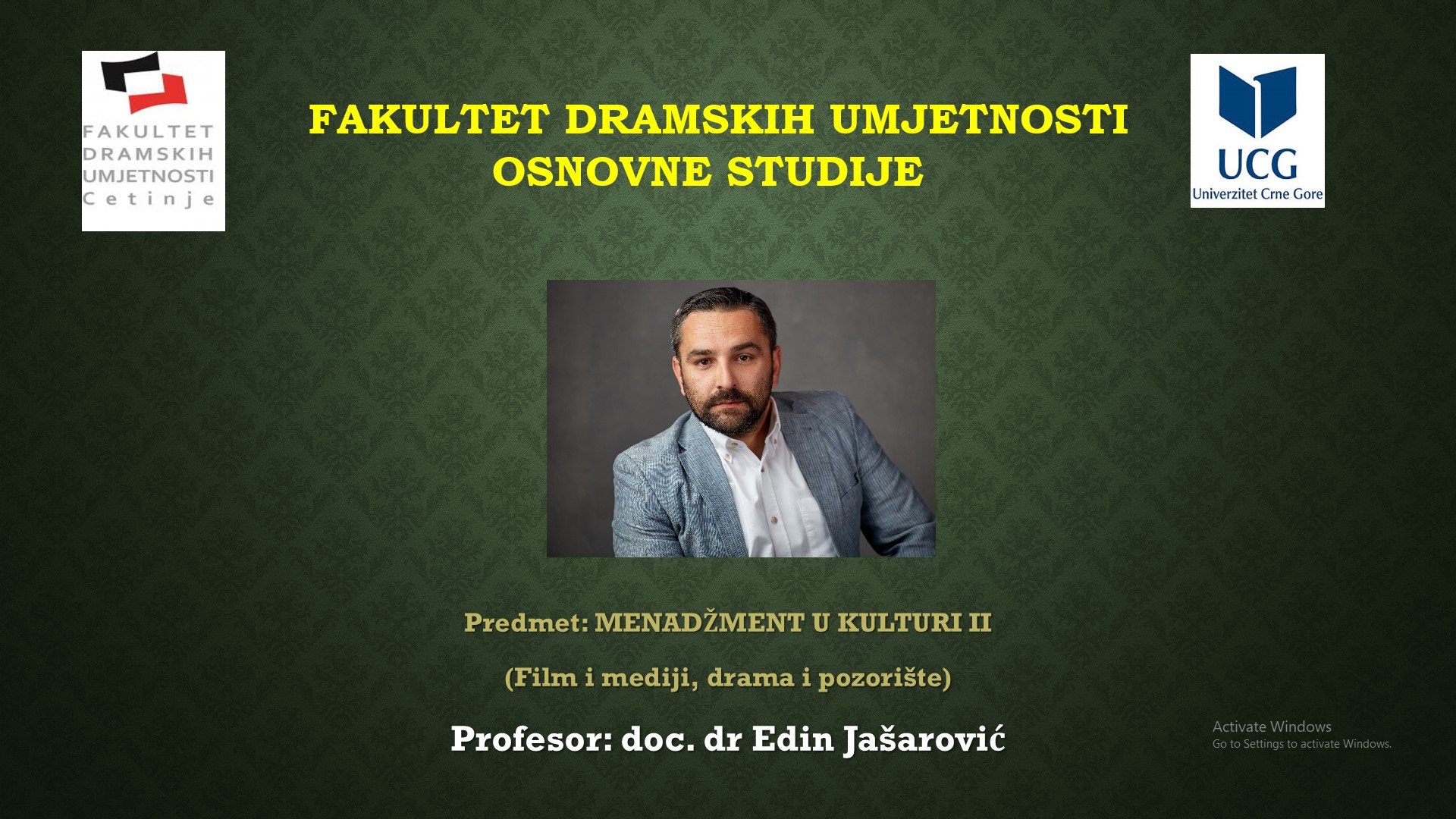 FAKULTET DRAMSKIH UMJETNOSTI Cetinje

FAKULTET DRAMSKIH UMJETNOSTI
OSNOVNE STUDIJE

UCG
Univerzitet Crne Gore

Predmet: MENADŽMENT U KULTURI II

(Film i mediji, drama i pozorište)

Profesor: doc. dr Edin Jašarović

Activate Windows
Go to Settings to activate Windows.